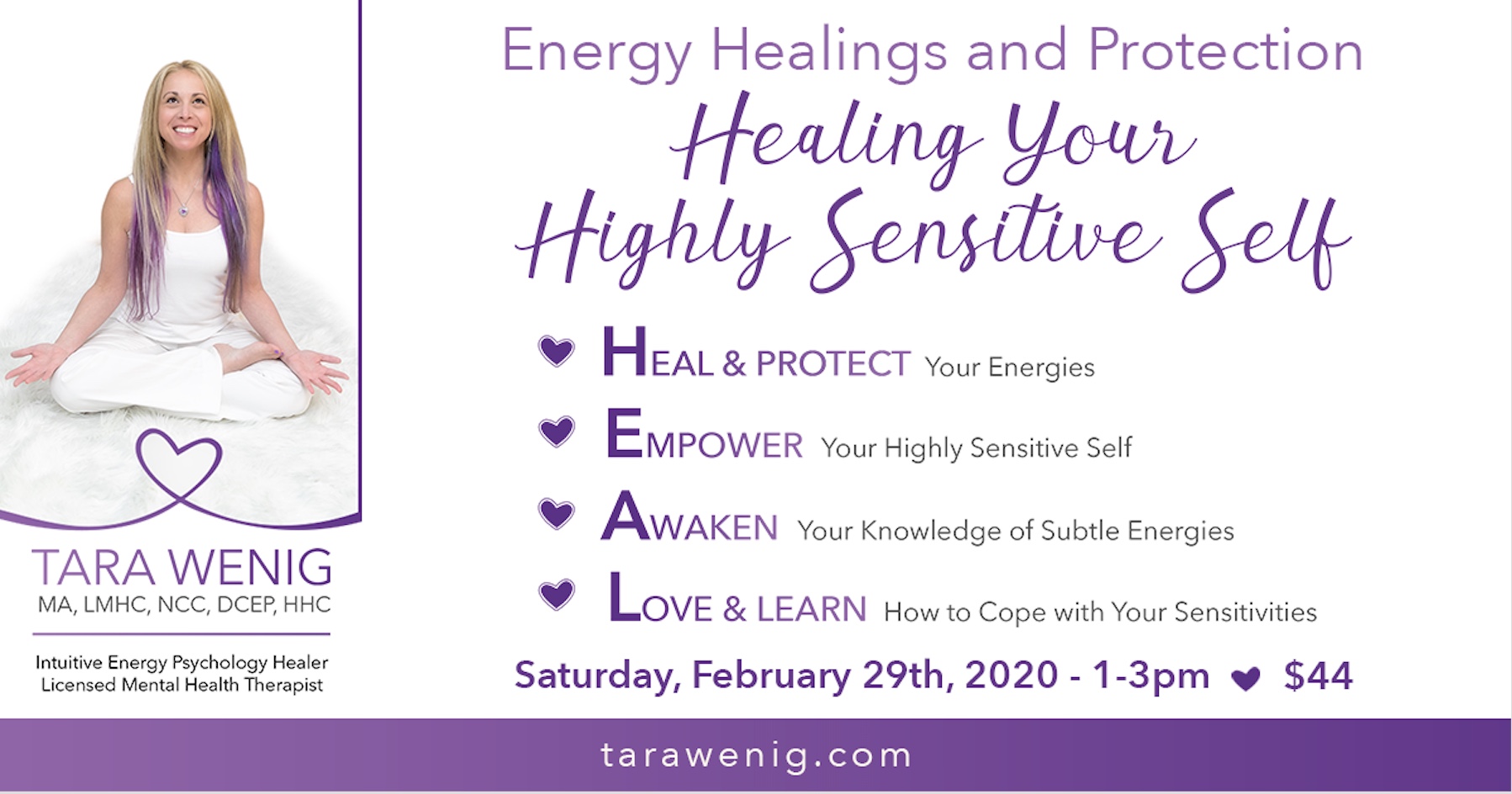 TARA WENIG
MA, LMHC, NCC, DCEP, HHC

Intuitive Energy Psychology Healer
Licensed Mental Health Therapist

Energy Healings and Protection

Healing Your Highly Sensitive Self

HEAL & PROTECT Your Energies

EMPOWER Your Highly Sensitive Self

AWAKEN Your Knowledge of Subtle Energies

LOVE & LEARN How to Cope with Your Sensitivities

Saturday, February 29th, 2020 - 1-3pm $44

tarawenig.com